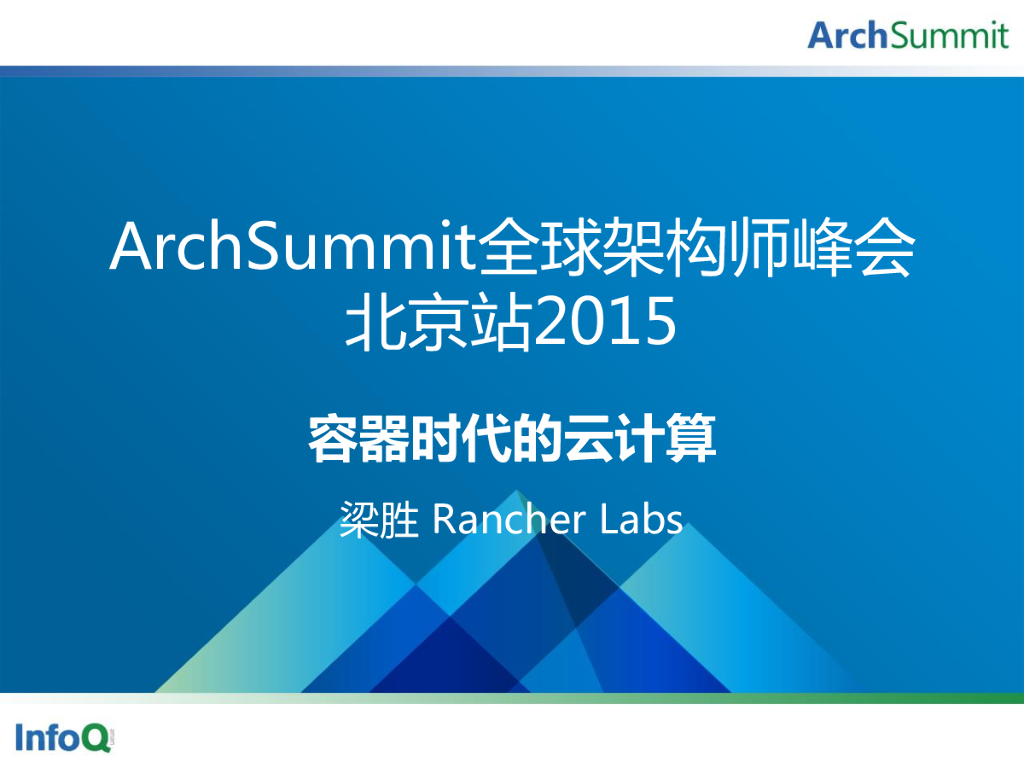 ArchSummit

ArchSummit全球架构师峰会
北京站2015

容器时代的云计算

梁胜 Rancher Labs

InfoQ